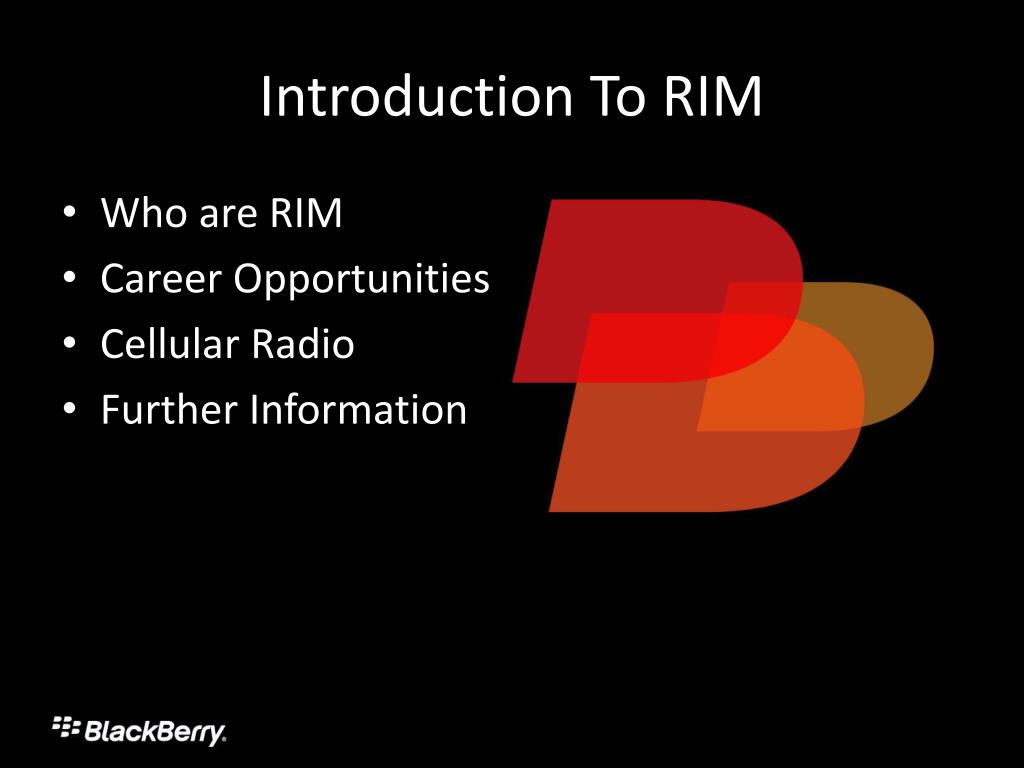 Introduction To RIM

• Who are RIM
• Career Opportunities
• Cellular Radio
• Further Information

BlackBerry.